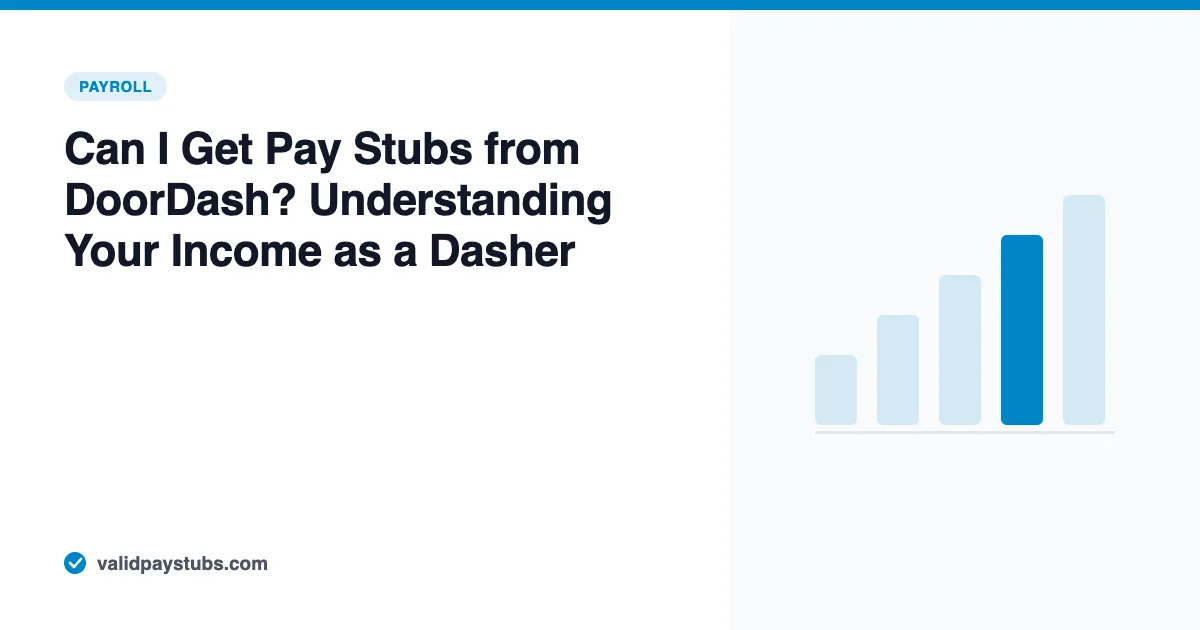 PAYROLL

Can I Get Pay Stubs from DoorDash? Understanding Your Income as a Dasher

validpaystubs.com